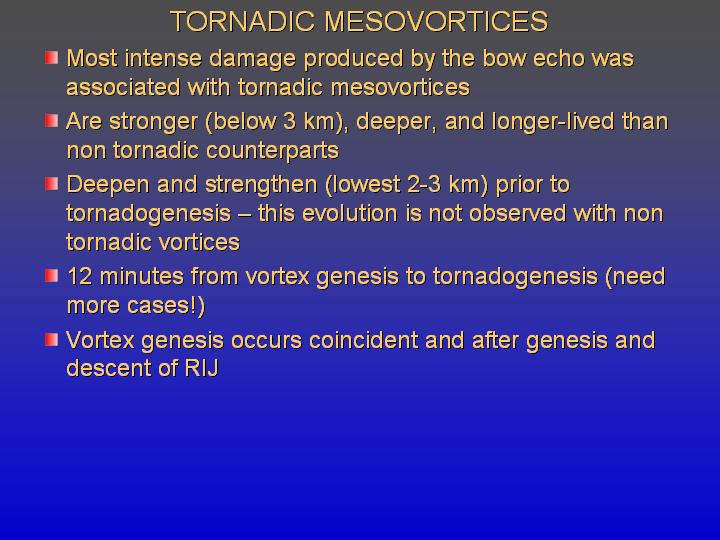 TORNADIC MESOVORTICES

Most intense damage produced by the bow echo was associated with tornadic mesovortices

Are stronger (below 3 km), deeper, and longer-lived than non tornadic counterparts

Deepen and strengthen (lowest 2-3 km) prior to tornadogenesis – this evolution is not observed with non tornadic vortices

12 minutes from vortex genesis to tornadogenesis (need more cases!)

Vortex genesis occurs coincident and after genesis and descent of RIJ